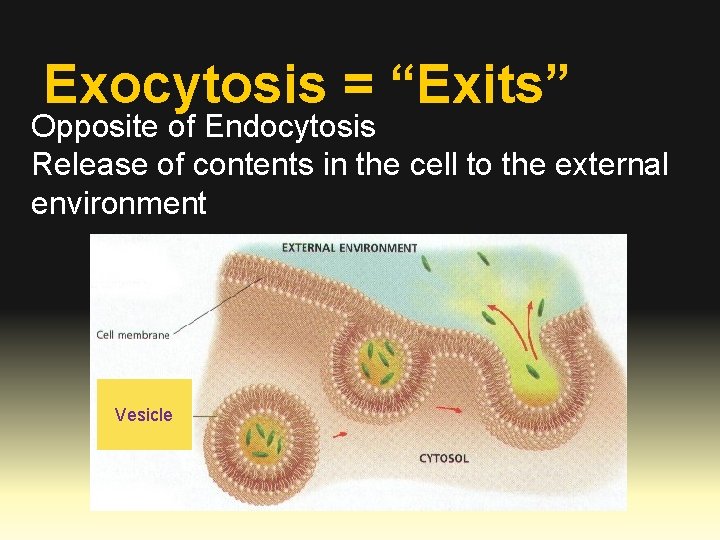 Exocytosis = “Exits”

Opposite of Endocytosis

Release of contents in the cell to the external environment

EXTERNAL ENVIRONMENT

Cell membrane

Vesicle

CYTOSOL